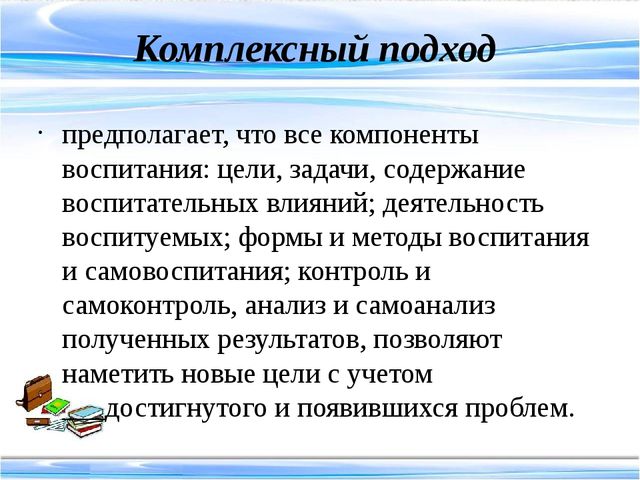 Комплексный подход

· предполагает, что все компоненты воспитания: цели, задачи, содержание воспитательных влияний; деятельность воспитуемых; формы и методы воспитания и самовоспитания; контроль и самоконтроль, анализ и самоанализ полученных результатов, позволяют наметить новые цели с учетом достигнутого и появившихся проблем.